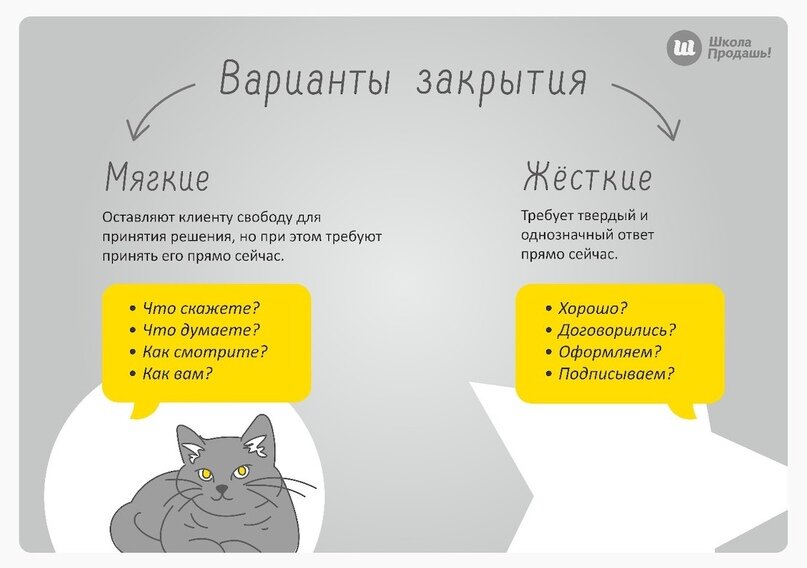 Ш Школа Продашь!

Варианты закрытия

Мягкие

Оставляют клиенту свободу для принятия решения, но при этом требуют принять его прямо сейчас.

• Что скажете?
• Что думаете?
• Как смотрите?
• Как вам?

Жёсткие

Требует твердый и однозначный ответ прямо сейчас.

• Хорошо?
• Договорились?
• Оформляем?
• Подписываем?